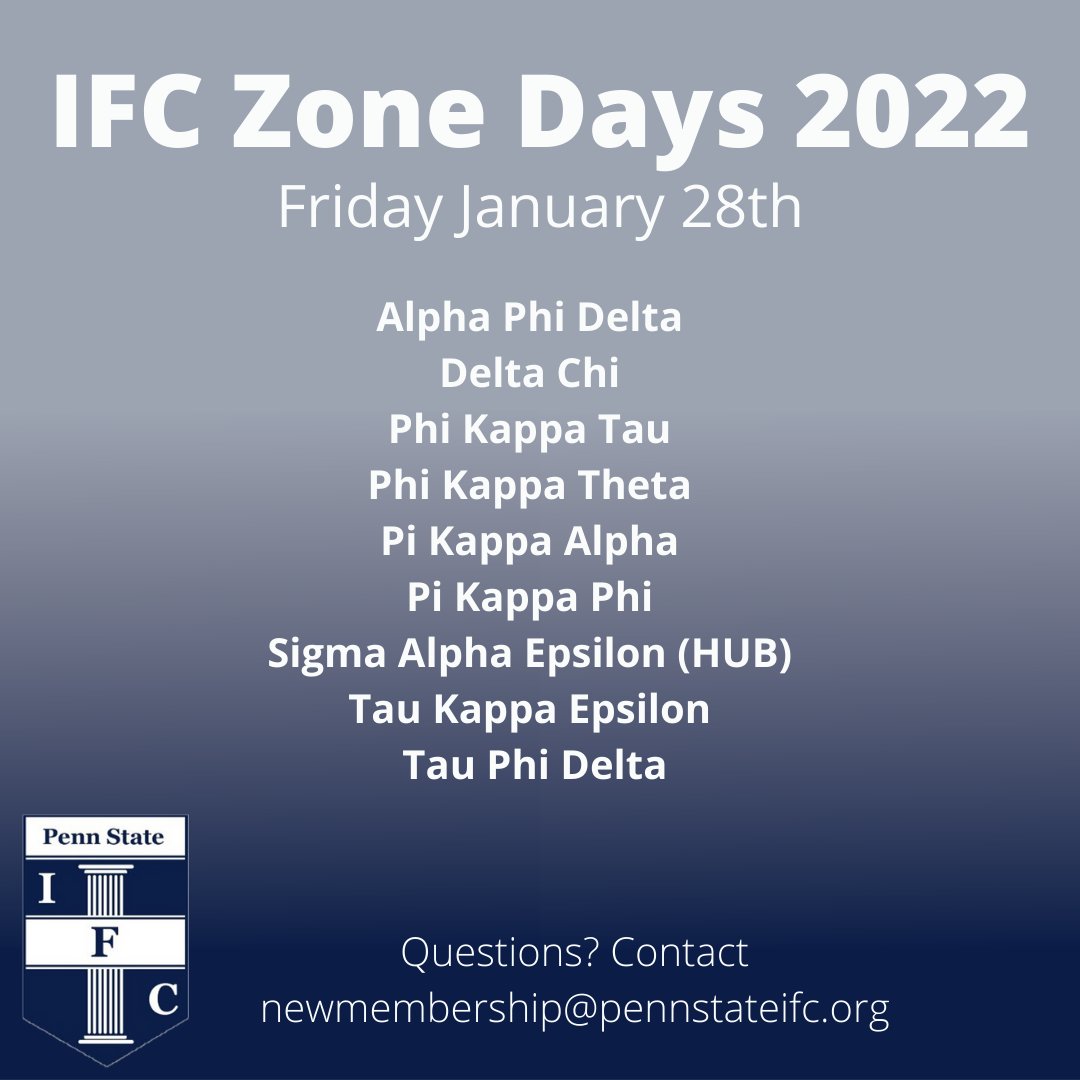 IFC Zone Days 2022
Friday January 28th

Alpha Phi Delta
Delta Chi
Phi Kappa Tau
Phi Kappa Theta
Pi Kappa Alpha
Pi Kappa Phi
Sigma Alpha Epsilon (HUB)
Tau Kappa Epsilon
Tau Phi Delta

Penn State
I
F
C

Questions? Contact
newmembership@pennstateifc.org